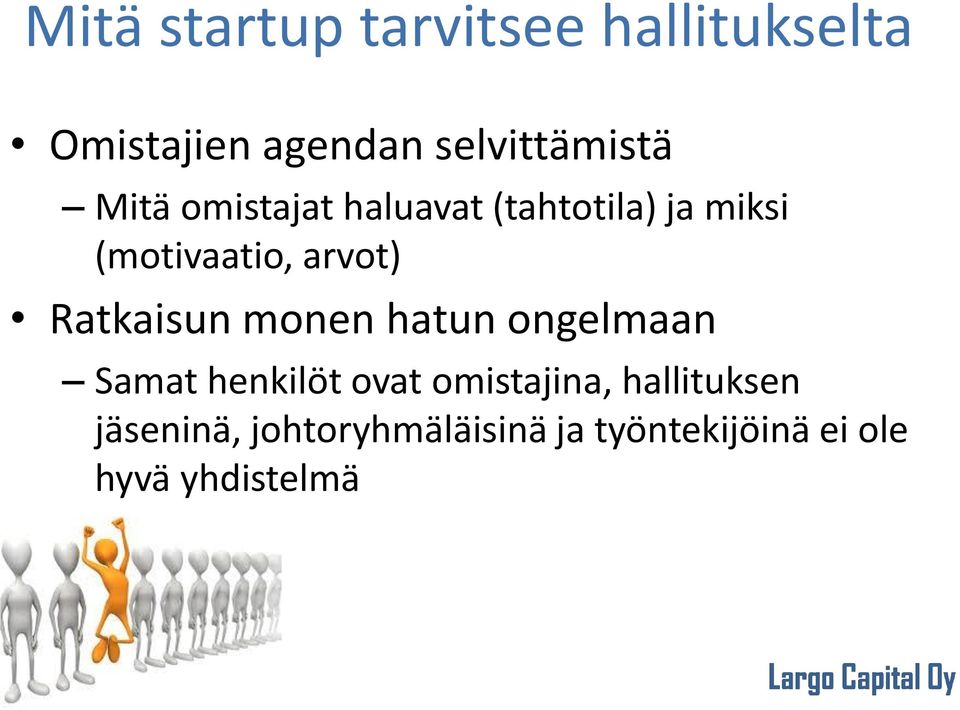 Mitä startup tarvitsee hallitukselta

• Omistajien agendan selvittämistä
– Mitä omistajat haluavat (tahtotila) ja miksi (motivaatio, arvot)

• Ratkaisun monen hatun ongelmaan
– Samat henkilöt ovat omistajina, hallituksen jäseninä, johtoryhmäläisinä ja työntekijöinä ei ole hyvä yhdistelmä

Largo Capital Oy